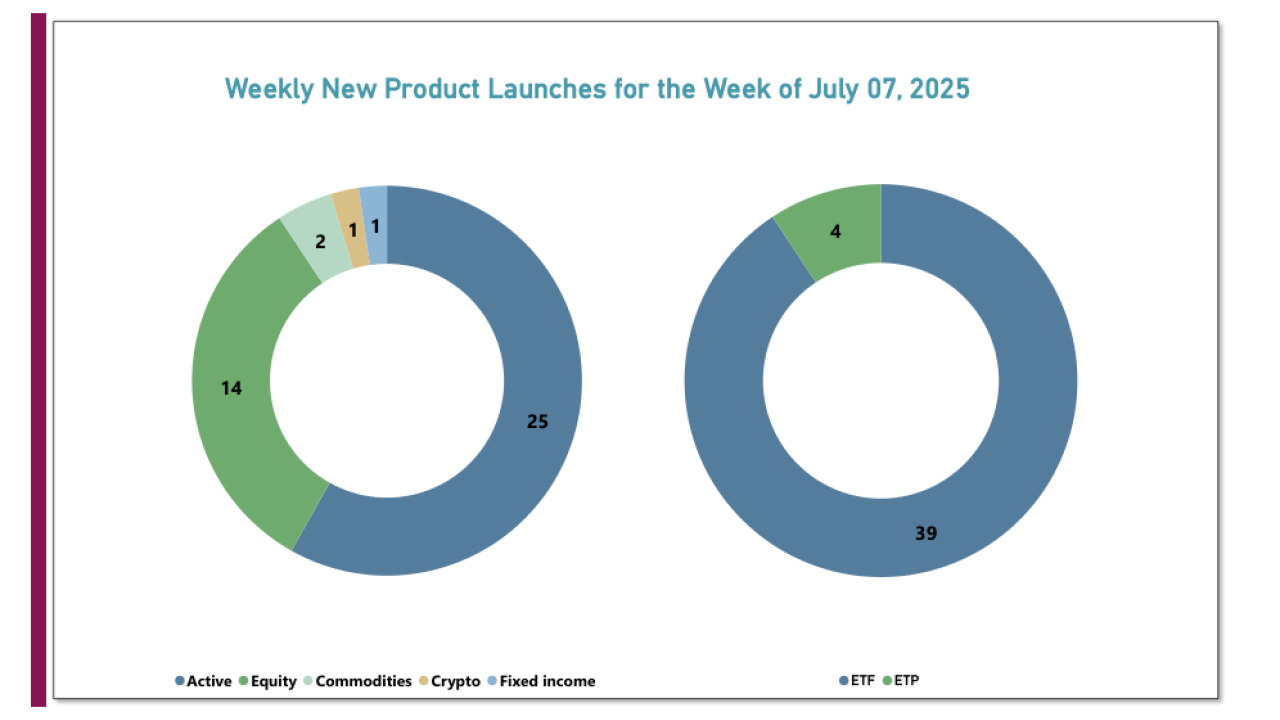 Weekly New Product Launches for the Week of July 07, 2025

2
1
1
14
25

4
39

Active Equity Commodities Crypto Fixed income

ETF ETP